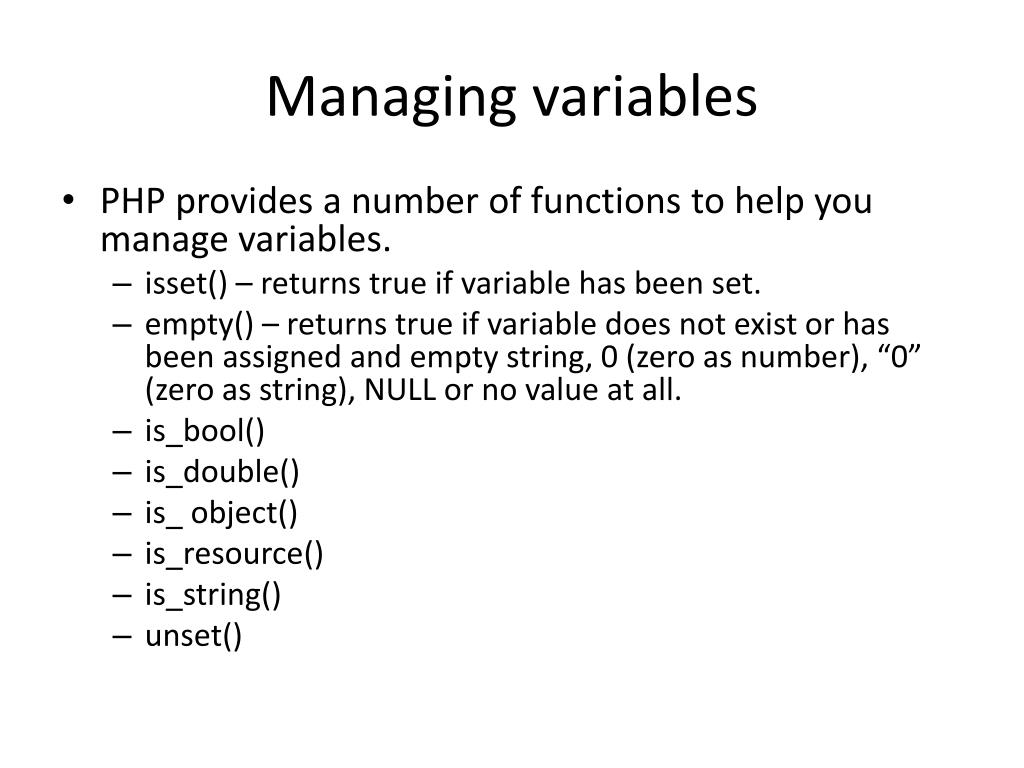 Managing variables

• PHP provides a number of functions to help you manage variables.
  – isset() – returns true if variable has been set.
  – empty() – returns true if variable does not exist or has been assigned and empty string, 0 (zero as number), “0” (zero as string), NULL or no value at all.
  – is_bool()
  – is_double()
  – is_ object()
  – is_resource()
  – is_string()
  – unset()